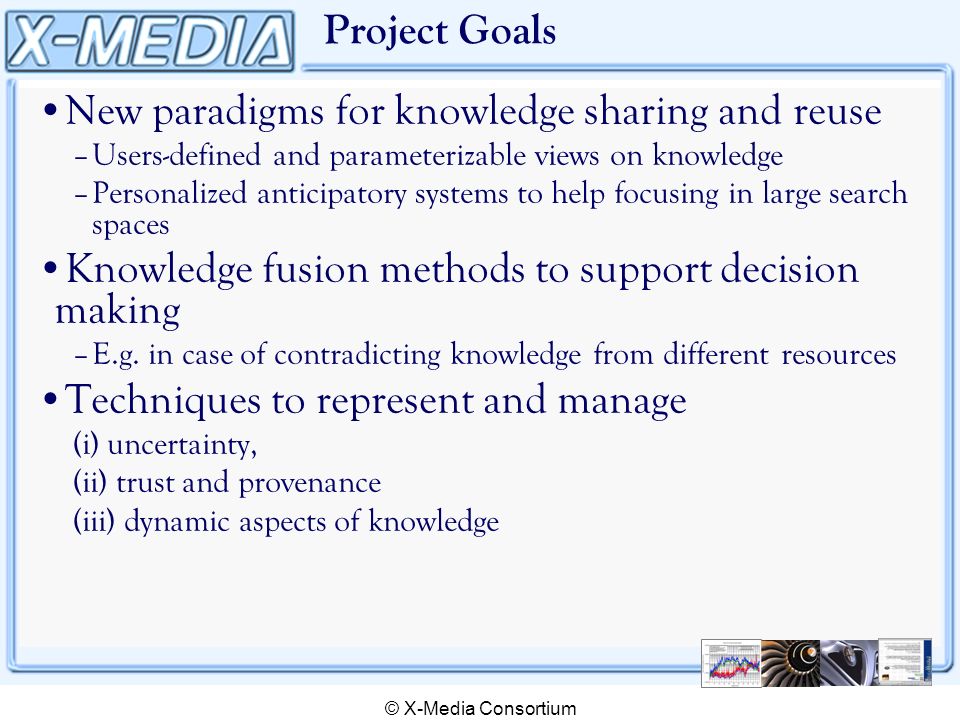 X-MEDIA

Project Goals

• New paradigms for knowledge sharing and reuse
– Users-defined and parameterizable views on knowledge
– Personalized anticipatory systems to help focusing in large search spaces

• Knowledge fusion methods to support decision making
– E.g. in case of contradicting knowledge from different resources

• Techniques to represent and manage
(i) uncertainty,
(ii) trust and provenance
(iii) dynamic aspects of knowledge

© X-Media Consortium